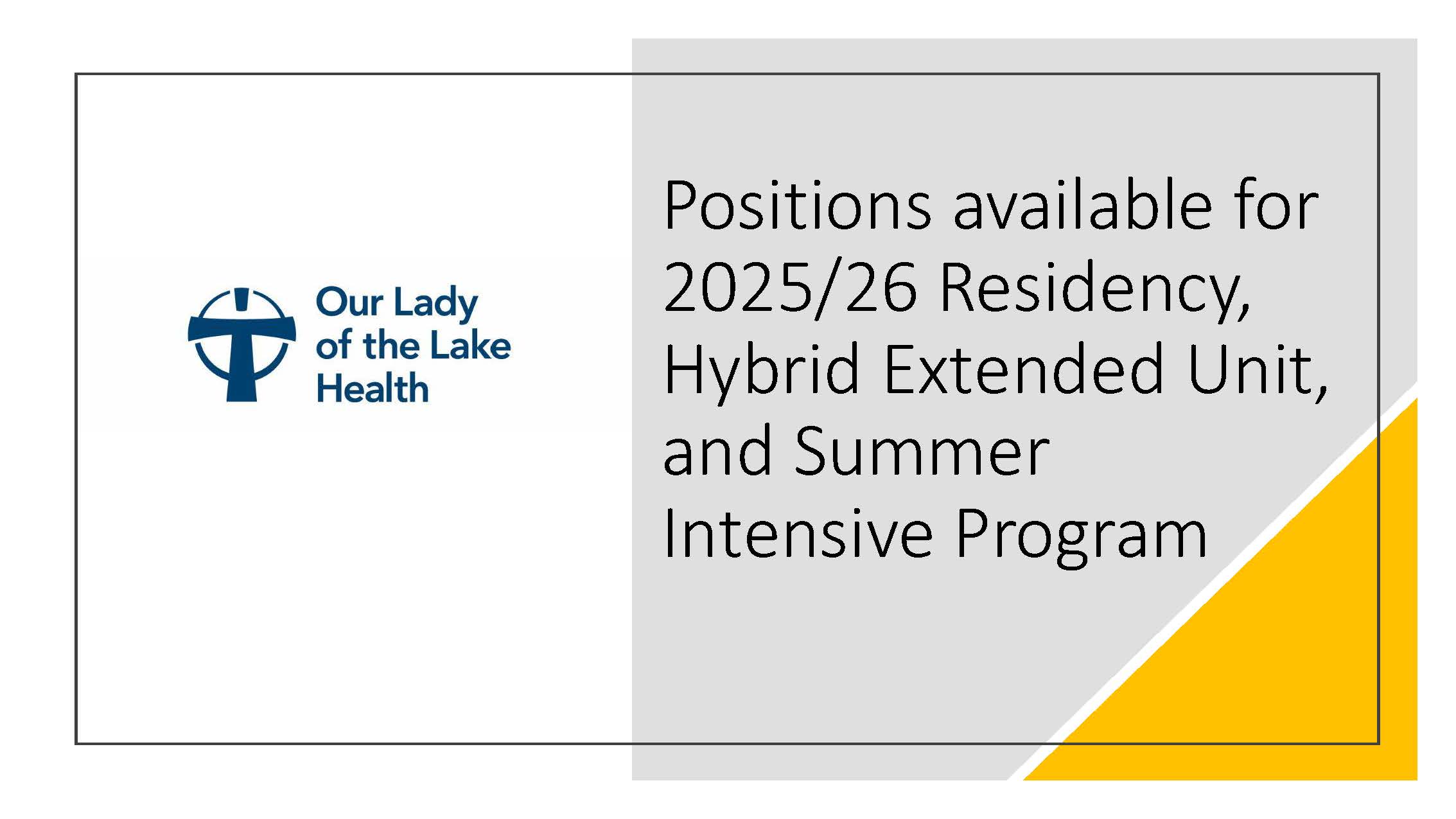 Our Lady of the Lake Health

Positions available for 2025/26 Residency, Hybrid Extended Unit, and Summer Intensive Program